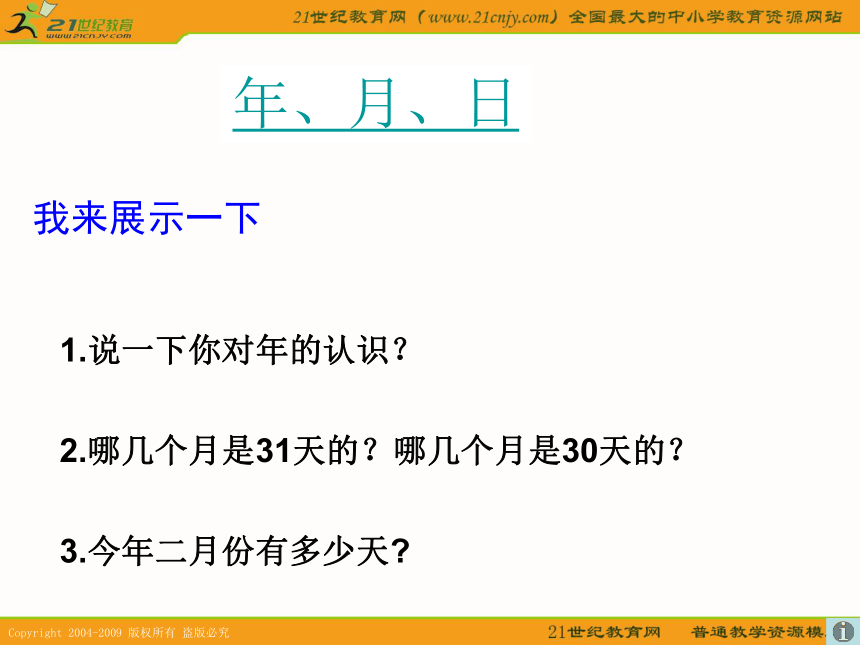 21世纪教育
www.21cnjy.com

21世纪教育网（www.21cnjy.com）全国最大的中小学教育资源网站

年、月、日

我来展示一下

1.说一下你对年的认识？

2.哪几个月是31天的？哪几个月是30天的？

3.今年二月份有多少天?

Copyright 2004-2009 版权所有 盗版必究

21世纪教育网　普通教学资源模